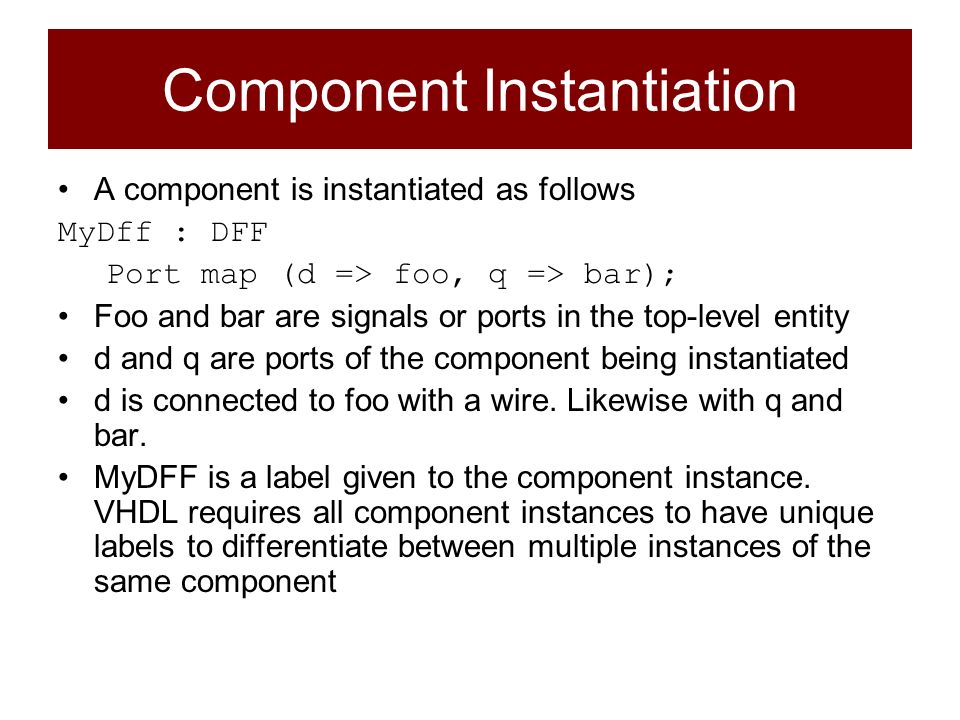 Component Instantiation

• A component is instantiated as follows

MyDff : DFF
   Port map (d => foo, q => bar);

• Foo and bar are signals or ports in the top-level entity
• d and q are ports of the component being instantiated
• d is connected to foo with a wire. Likewise with q and bar.
• MyDFF is a label given to the component instance. VHDL requires all component instances to have unique labels to differentiate between multiple instances of the same component